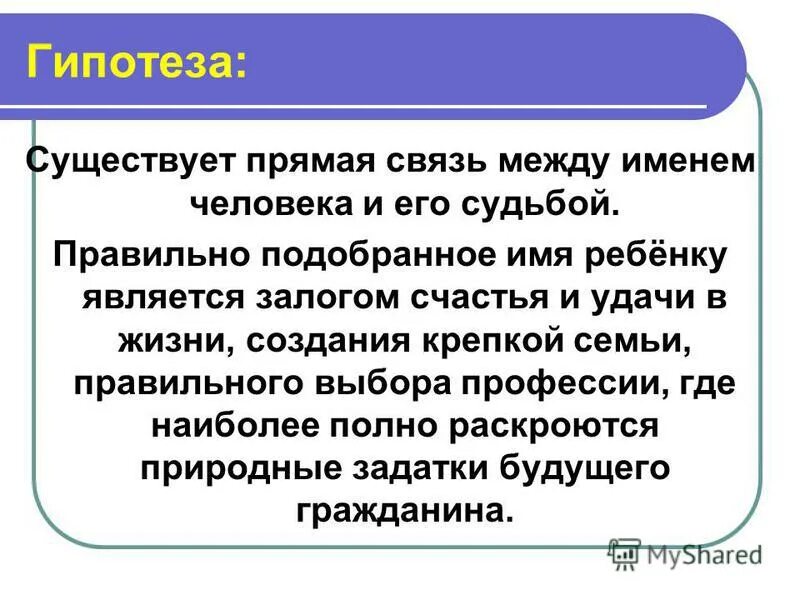 Гипотеза:

Существует прямая связь между именем человека и его судьбой.

Правильно подобранное имя ребёнку является залогом счастья и удачи в жизни, создания крепкой семьи, правильного выбора профессии, где наиболее полно раскроются природные задатки будущего гражданина.

MyShared